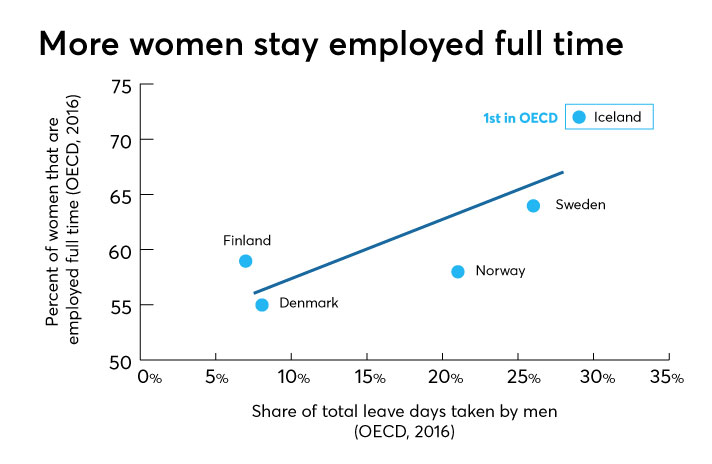 More women stay employed full time

Percent of women that are employed full time (OECD, 2016)

75
70
65
60
55
50

1st in OECD
Iceland
Sweden
Finland
Norway
Denmark

0%
5%
10%
15%
20%
25%
30%
35%

Share of total leave days taken by men (OECD, 2016)